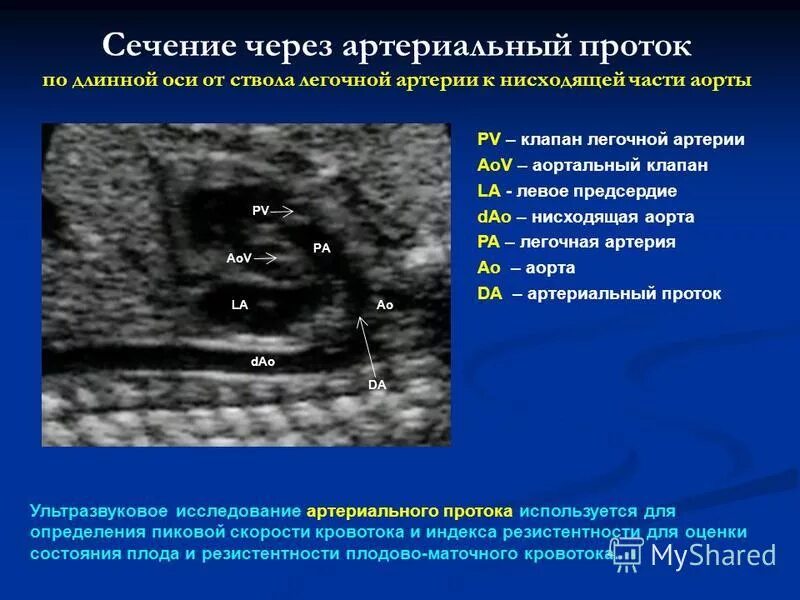 Сечение через артериальный проток
по длинной оси от ствола легочной артерии к нисходящей части аорты

PV
PA
AoV
LA
Ao
dAo
DA

PV – клапан легочной артерии
AoV – аортальный клапан
LA - левое предсердие
dAo – нисходящая аорта
PA – легочная артерия
Ao – аорта
DA – артериальный проток

Ультразвуковое исследование артериального протока используется для определения пиковой скорости кровотока и индекса резистентности для оценки состояния плода и резистентности плодово-маточного кровотока.

MyShared